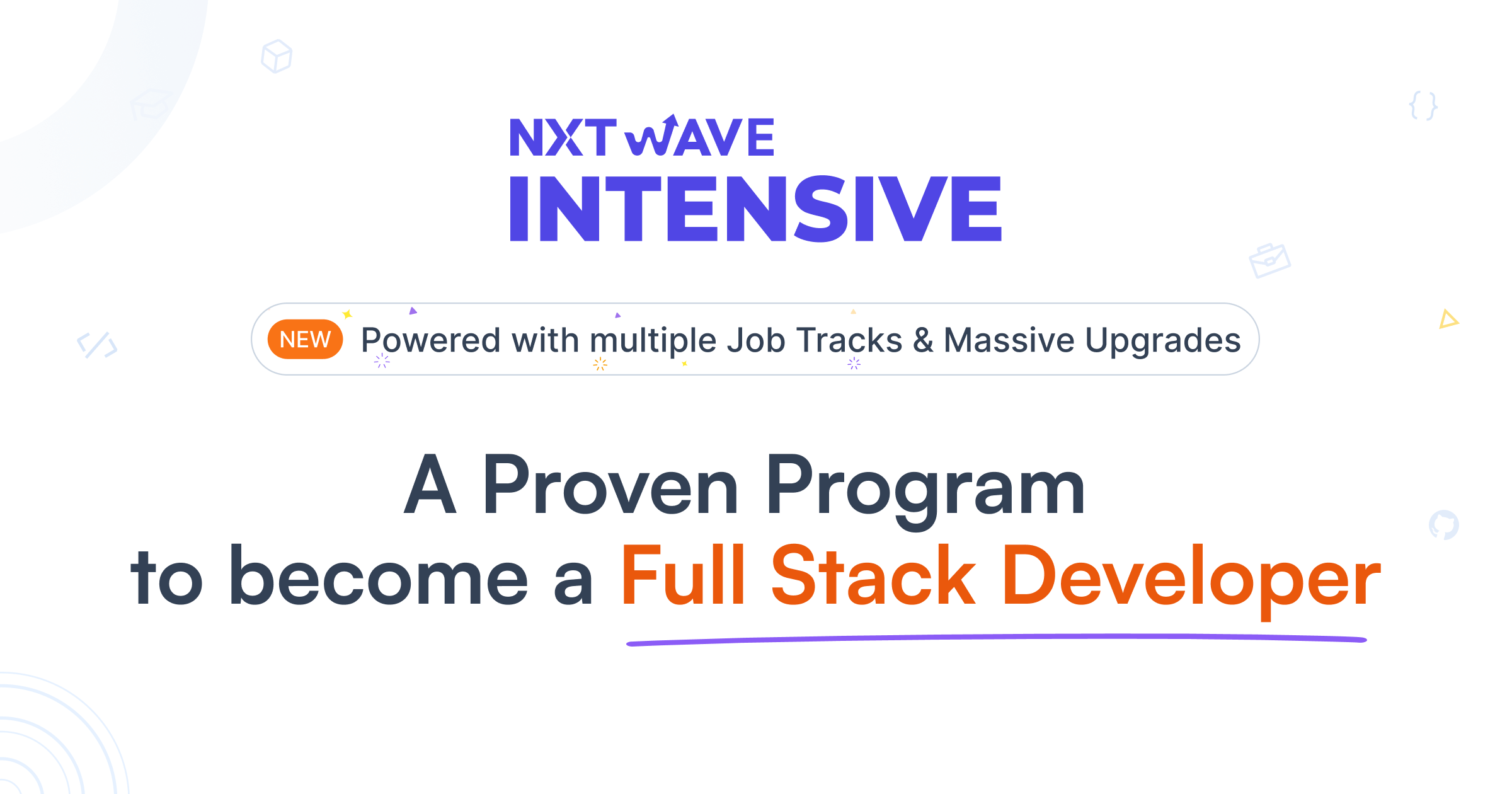 NXT WAVE
INTENSIVE

NEW Powered with multiple Job Tracks & Massive Upgrades

A Proven Program
to become a Full Stack Developer